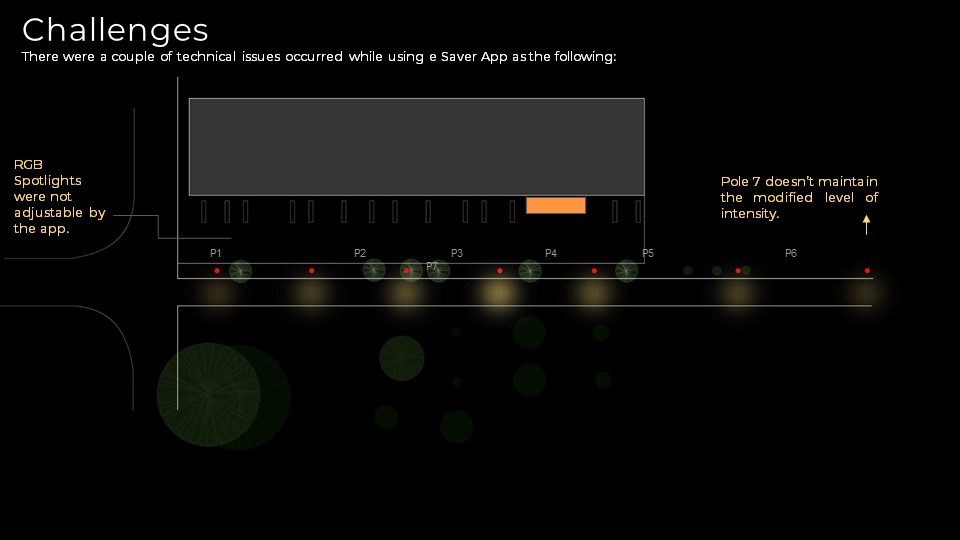 Challenges

There were a couple of technical issues occurred while using e Saver App as the following:

RGB Spotlights were not adjustable by the app.

Pole 7 doesn't maintain the modified level of intensity.

P1

P2

P7

P3

P4

P5

P6